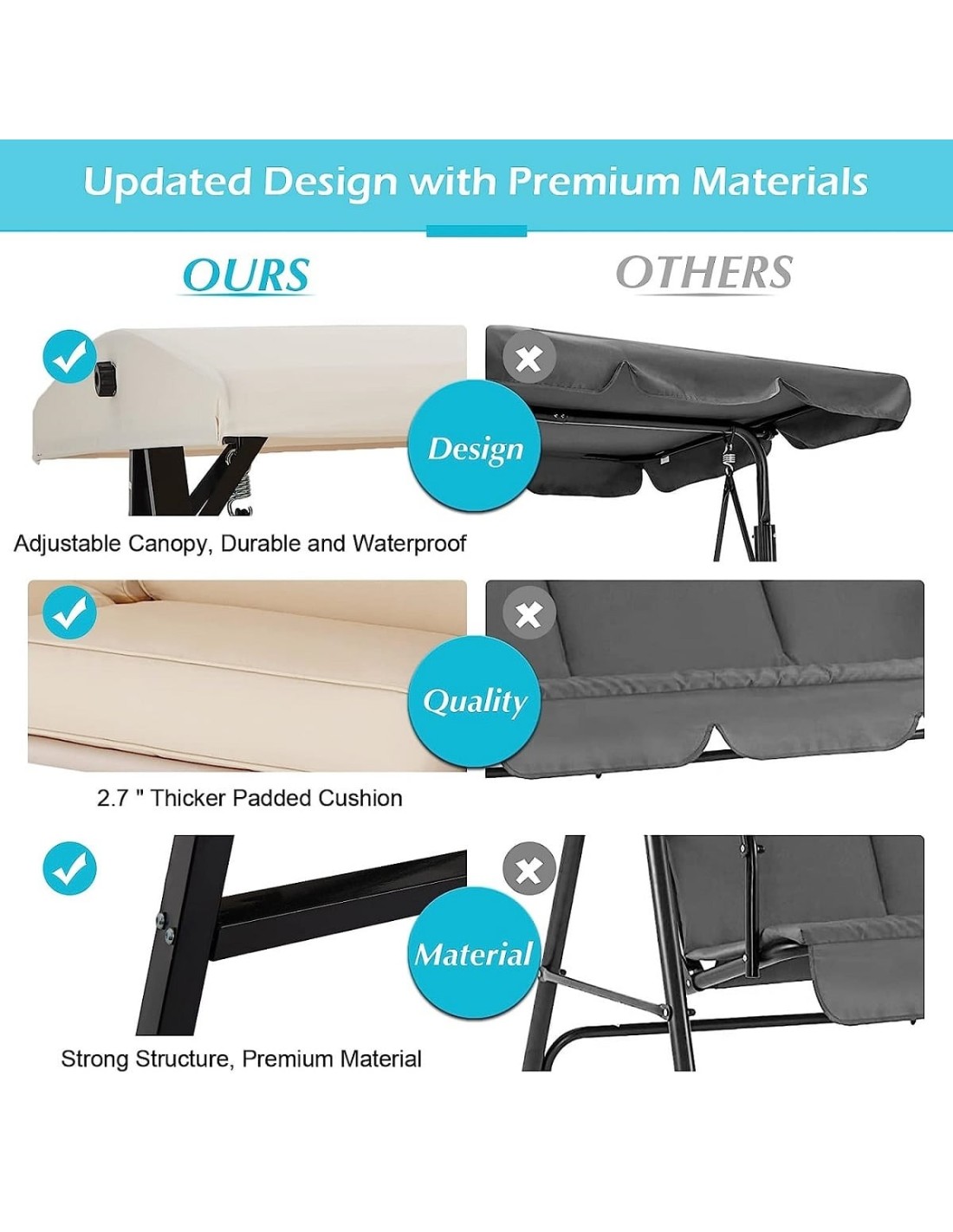 Updated Design with Premium Materials

OURS

OTHERS

Design

Adjustable Canopy, Durable and Waterproof

Quality

2.7 " Thicker Padded Cushion

Material

Strong Structure, Premium Material